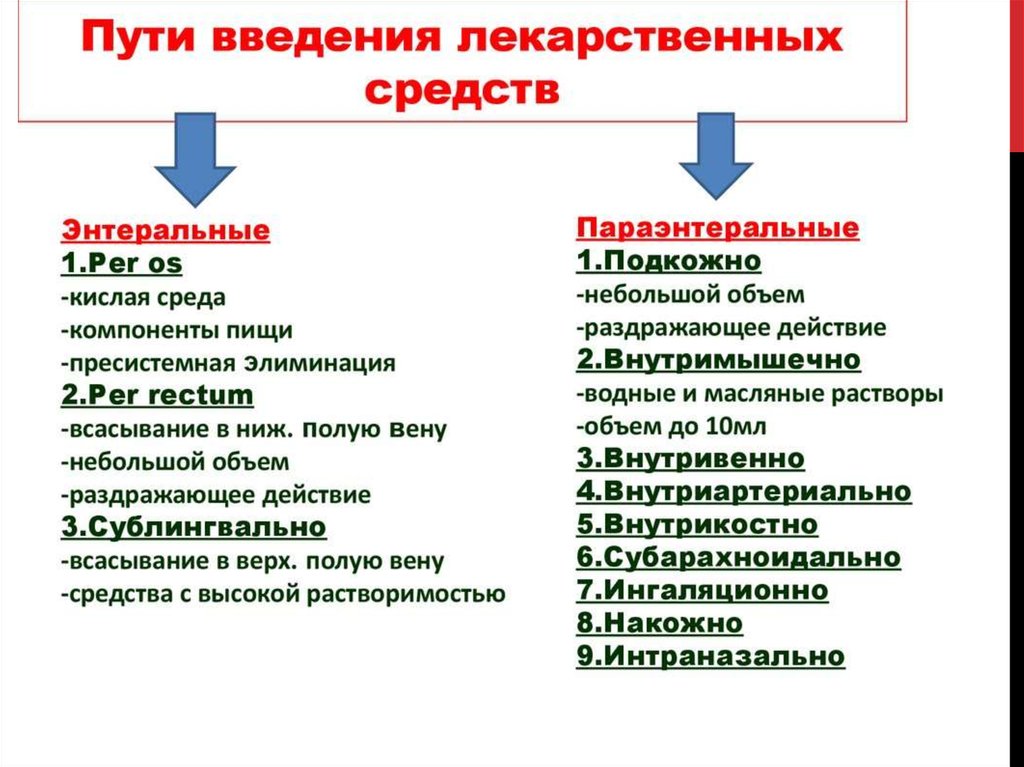 Пути введения лекарственных средств

Энтеральные
1.Per os
-кислая среда
-компоненты пищи
-пресистемная элиминация
2.Per rectum
-всасывание в ниж. полую вену
-небольшой объем
-раздражающее действие
3.Сублингвально
-всасывание в верх. полую вену
-средства с высокой растворимостью

Параэнтеральные
1.Подкожно
-небольшой объем
-раздражающее действие
2.Внутримышечно
-водные и масляные растворы
-объем до 10мл
3.Внутривенно
4.Внутриартериально
5.Внутрикостно
6.Субарахноидально
7.Ингаляционно
8.Накожно
9.Интраназально